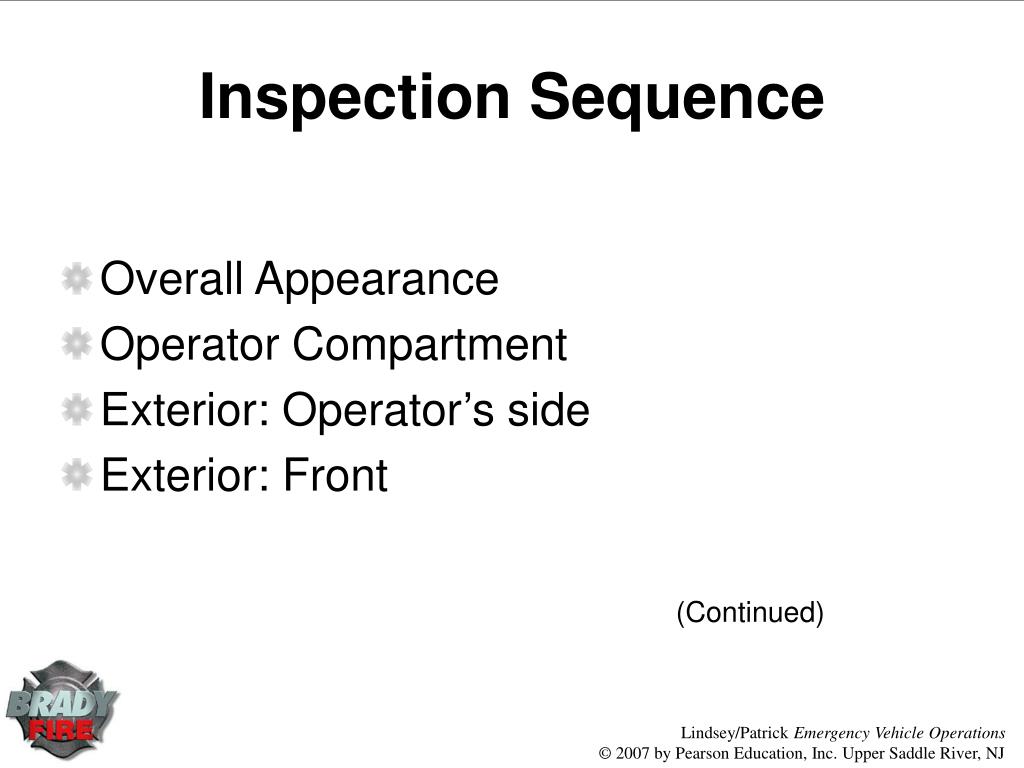 Inspection Sequence

Overall Appearance
Operator Compartment
Exterior: Operator’s side
Exterior: Front

(Continued)

BRADY FIRE

Lindsey/Patrick Emergency Vehicle Operations
© 2007 by Pearson Education, Inc. Upper Saddle River, NJ